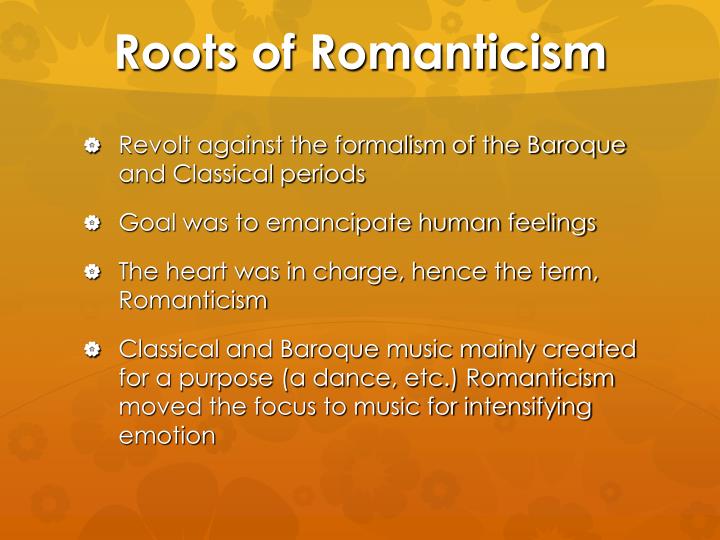 Roots of Romanticism

Revolt against the formalism of the Baroque and Classical periods

Goal was to emancipate human feelings

The heart was in charge, hence the term, Romanticism

Classical and Baroque music mainly created for a purpose (a dance, etc.) Romanticism moved the focus to music for intensifying emotion